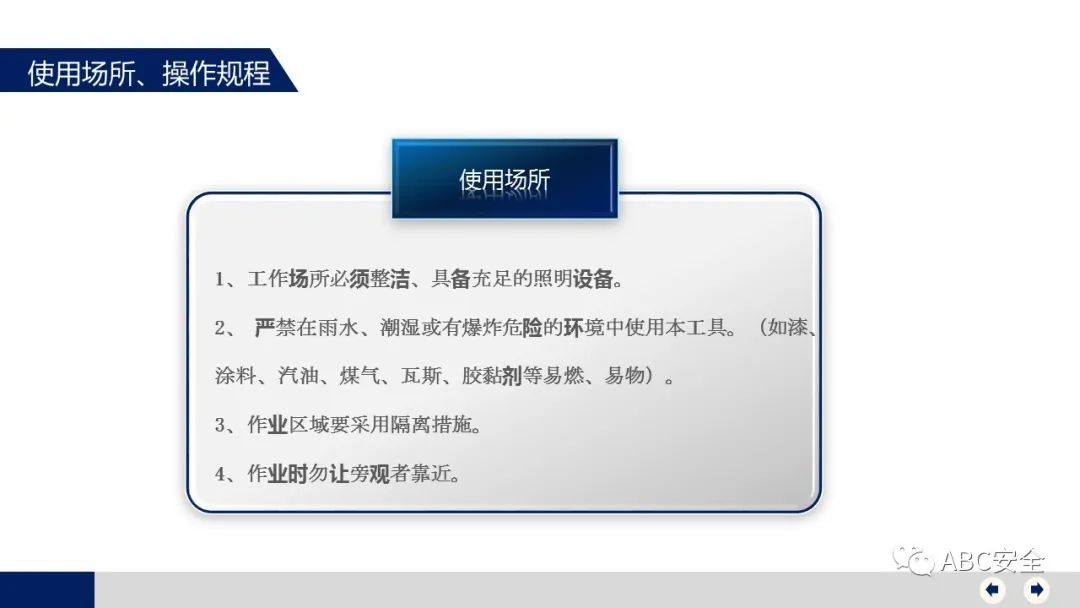 使用场所、操作规程

使用场所

1、工作场所必须整洁、具备充足的照明设备。

2、 严禁在雨水、潮湿或有爆炸危险的环境中使用本工具。（如漆、涂料、汽油、煤气、瓦斯、胶黏剂等易燃、易物）。

3、作业区域要采用隔离措施。

4、作业时勿让旁观者靠近。

ABC安全